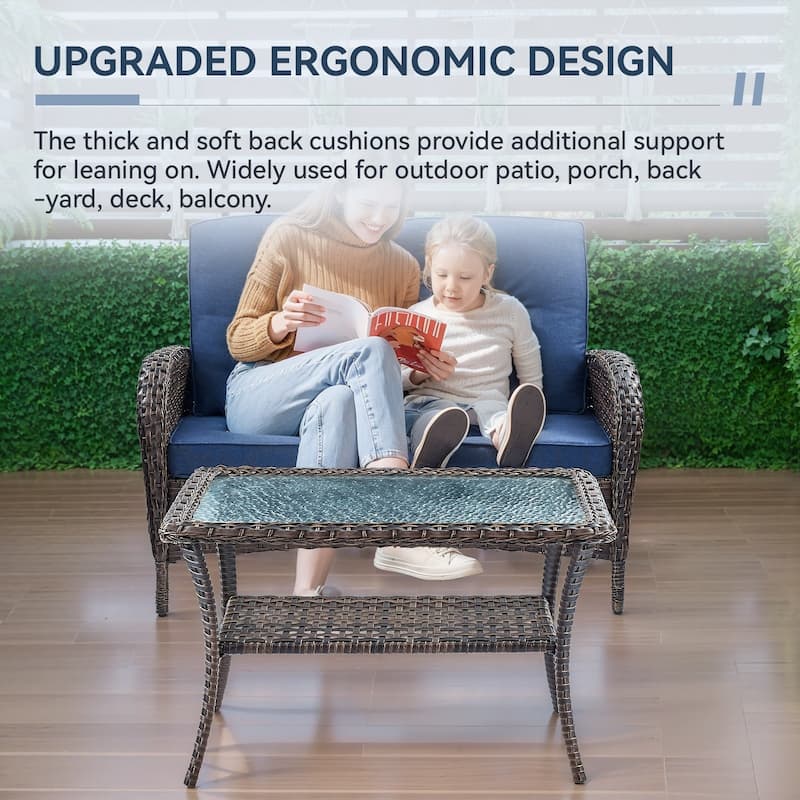 UPGRADED ERGONOMIC DESIGN

The thick and soft back cushions provide additional support for leaning on. Widely used for outdoor patio, porch, back -yard, deck, balcony.